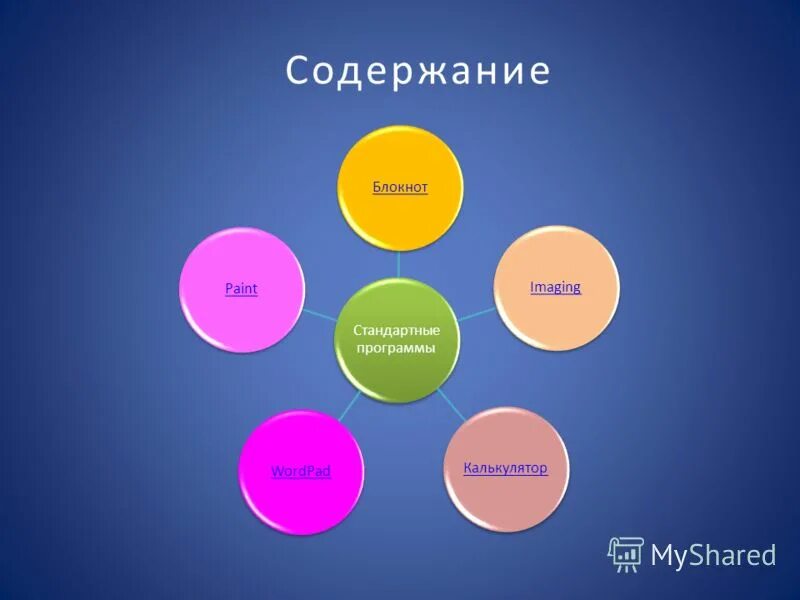 Содержание

Блокнот

Paint

Imaging

Стандартные программы

WordPad

Калькулятор

MyShared